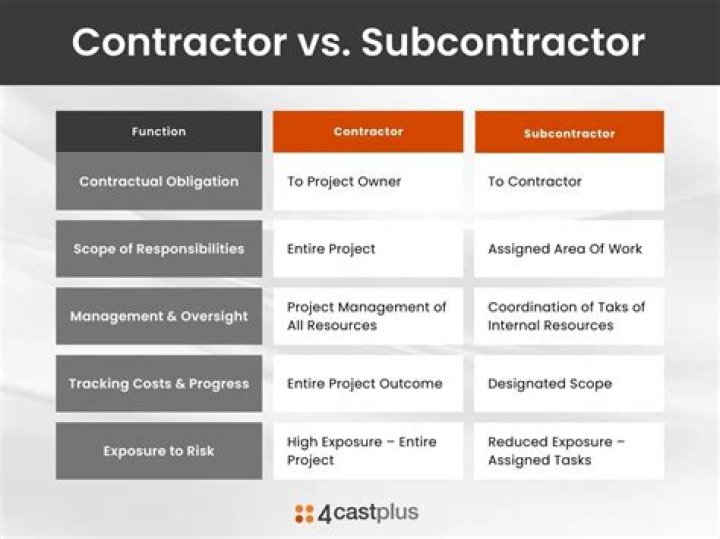 Contractor vs. Subcontractor

| Function | Contractor | Subcontractor |
|---|---|---|
| Contractual Obligation | To Project Owner | To Contractor |
| Scope of Responsibilities | Entire Project | Assigned Area Of Work |
| Management & Oversight | Project Management of All Resources | Coordination of Taks of Internal Resources |
| Tracking Costs & Progress | Entire Project Outcome | Designated Scope |
| Exposure to Risk | High Exposure – Entire Project | Reduced Exposure – Assigned Tasks |

4castplus